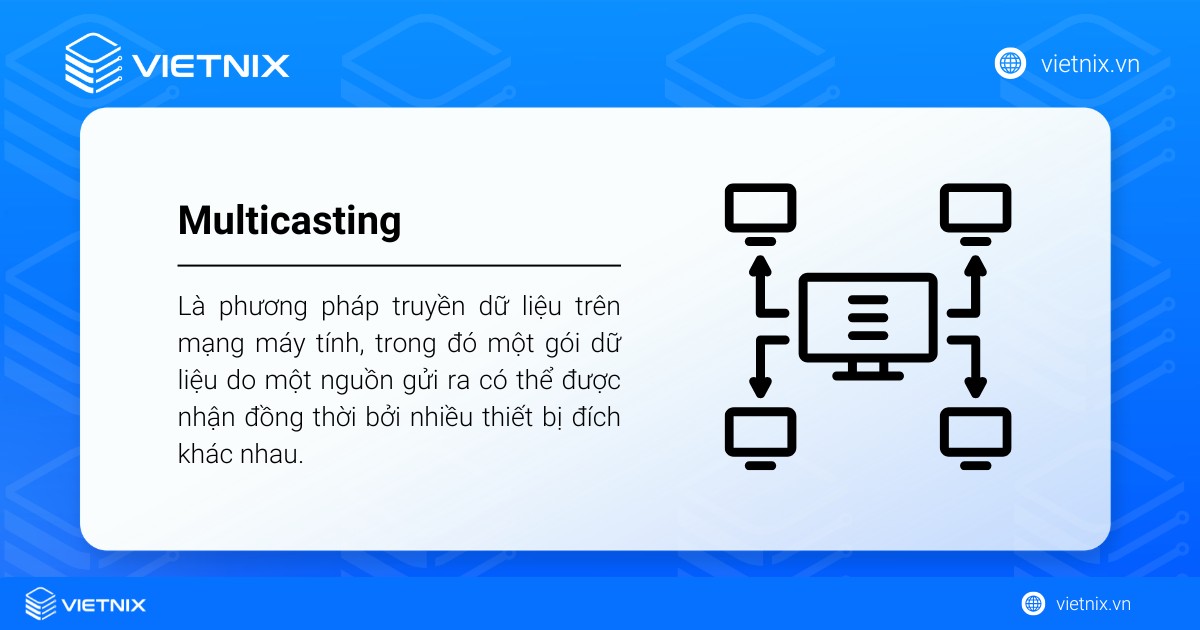 VIETNIX

vietnix.vn

Multicasting

Là phương pháp truyền dữ liệu trên mạng máy tính, trong đó một gói dữ liệu do một nguồn gửi ra có thể được nhận đồng thời bởi nhiều thiết bị đích khác nhau.

VIETNIX

vietnix.vn